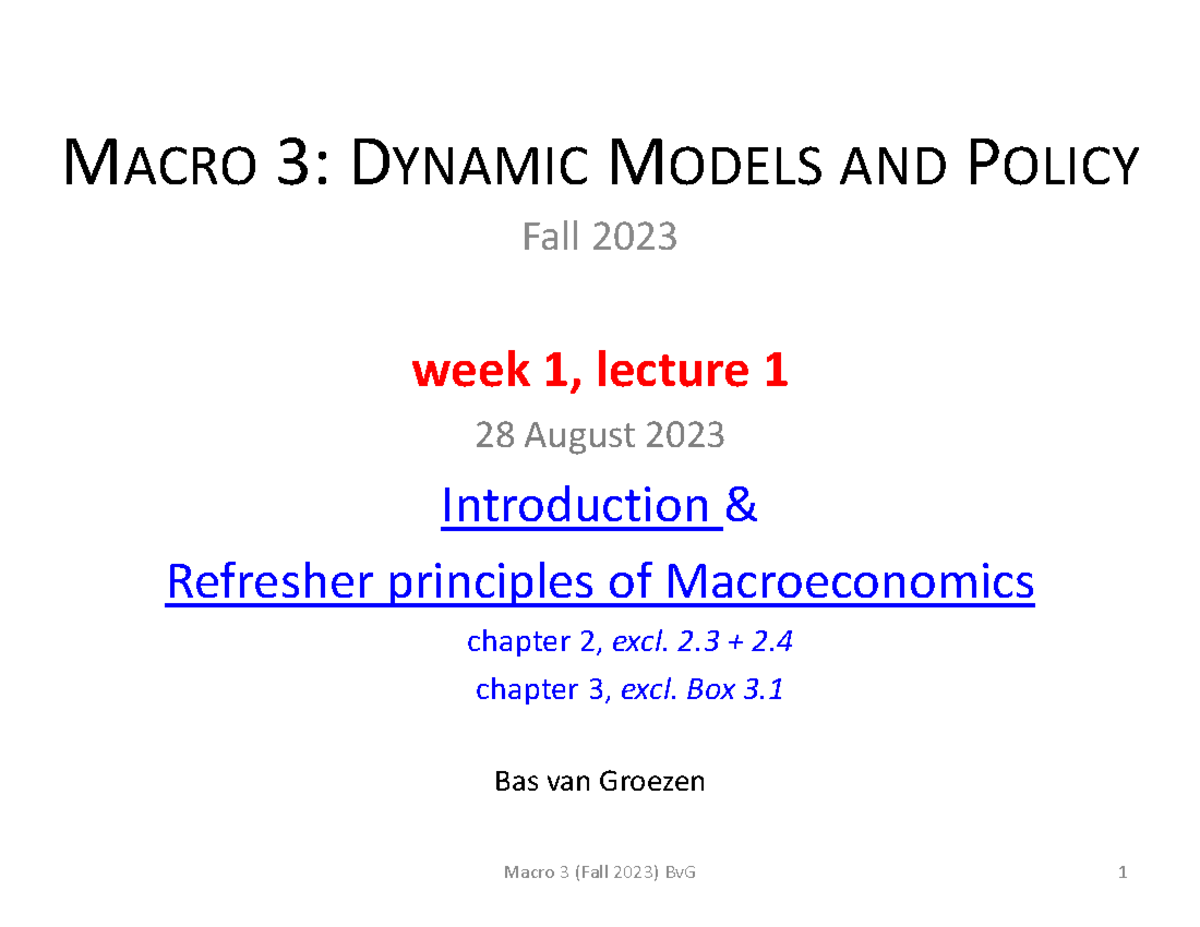 MACRO 3: DYNAMIC MODELS AND POLICY

Fall 2023

week 1, lecture 1

28 August 2023

Introduction &

Refresher principles of Macroeconomics

chapter 2, excl. 2.3 + 2.4

chapter 3, excl. Box 3.1

Bas van Groezen

Macro 3 (Fall 2023) BvG

1